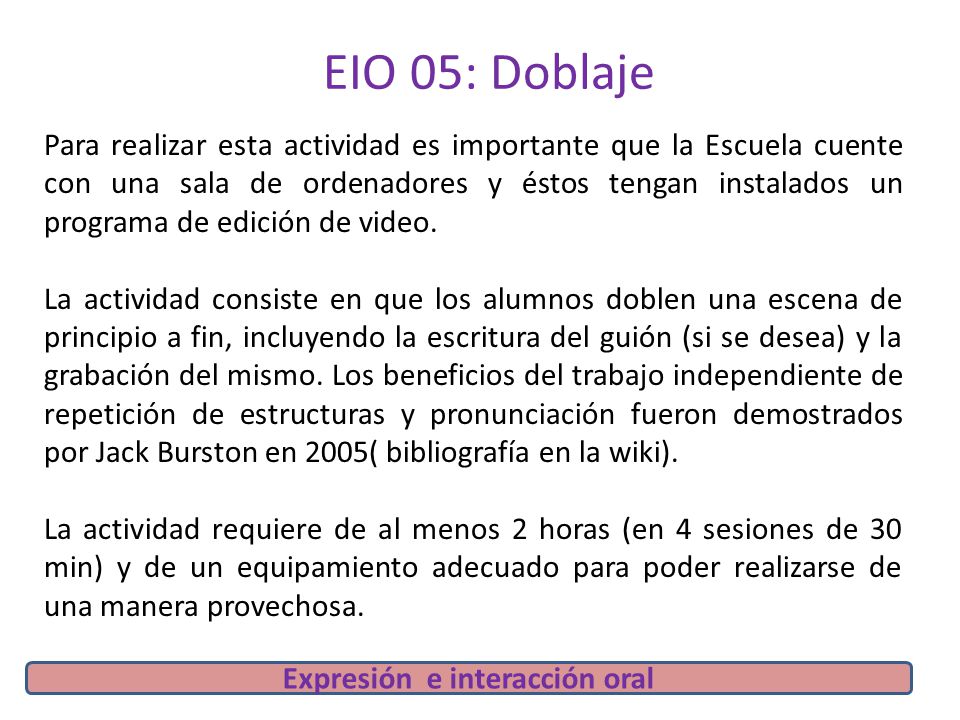 EIO 05: Doblaje

Para realizar esta actividad es importante que la Escuela cuente con una sala de ordenadores y éstos tengan instalados un programa de edición de video.

La actividad consiste en que los alumnos doblen una escena de principio a fin, incluyendo la escritura del guión (si se desea) y la grabación del mismo. Los beneficios del trabajo independiente de repetición de estructuras y pronunciación fueron demostrados por Jack Burston en 2005( bibliografía en la wiki).

La actividad requiere de al menos 2 horas (en 4 sesiones de 30 min) y de un equipamiento adecuado para poder realizarse de una manera provechosa.

Expresión e interacción oral